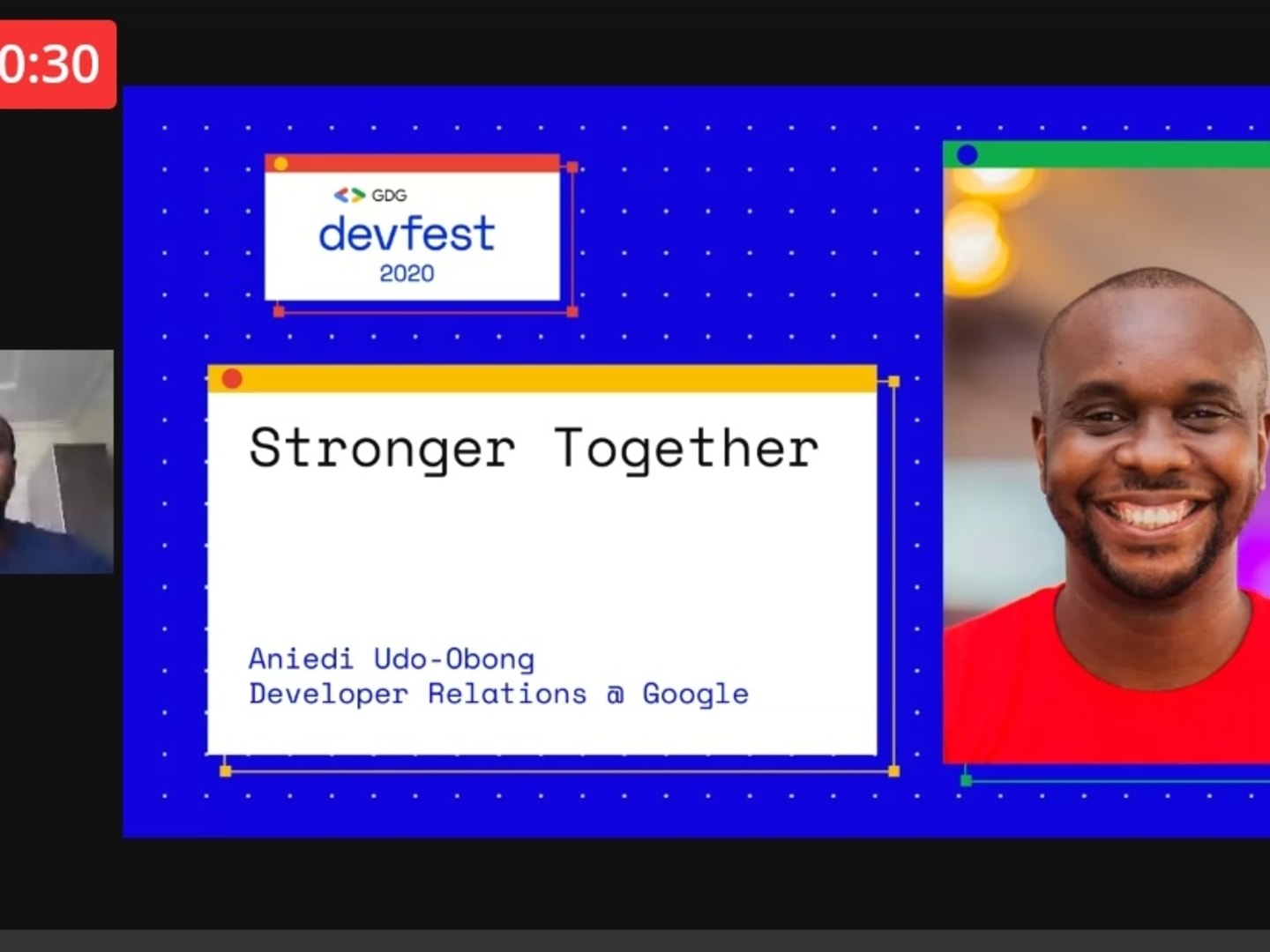 0:30

GDG
devfest
2020

Stronger Together

Aniedi Udo-Obong
Developer Relations @ Google